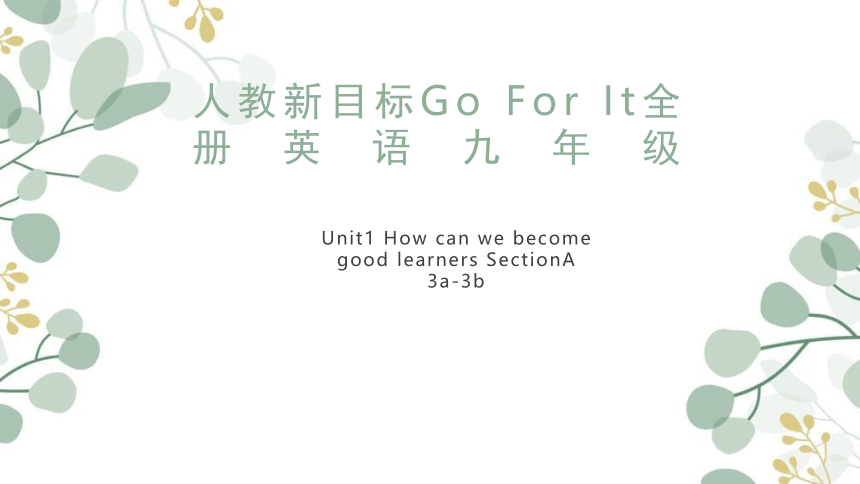 人教新目标Go For It全册英语九年级

Unit1 How can we become good learners SectionA 3a-3b